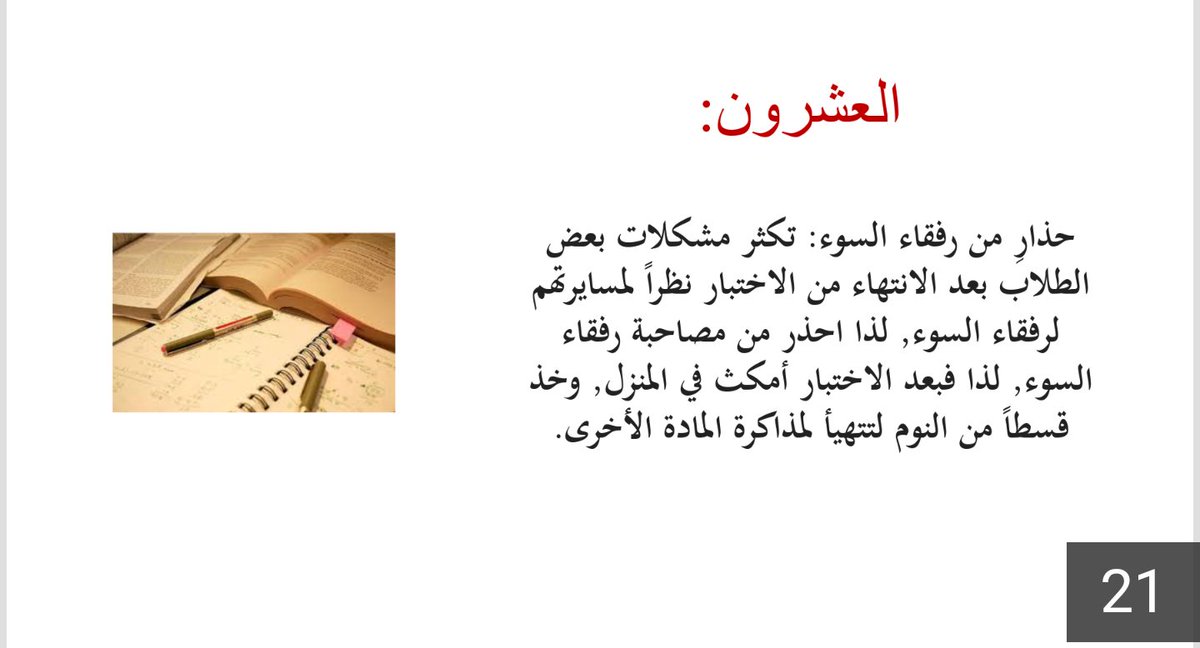 العشرون:

حذارِ من رفقاء السوء: تكثر مشكلات بعض الطلاب بعد الانتهاء من الاختبار نظراً لمسايرتهم لرفقاء السوء, لذا احذر من مصاحبة رفقاء السوء, لذا فبعد الاختبار أمكث في المنزل, وخذ قسطاً من النوم لتتهيأ لمذاكرة المادة الأخرى.

21